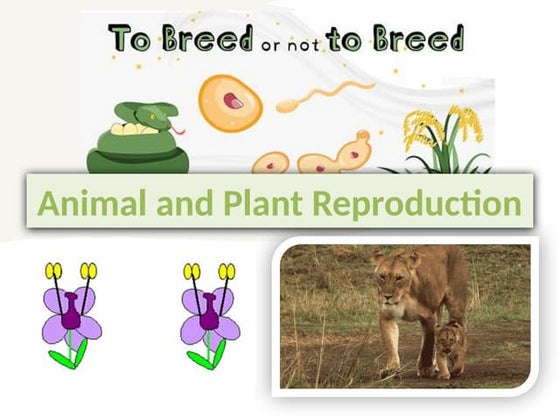 To Breed or not to Breed

Animal and Plant Reproduction